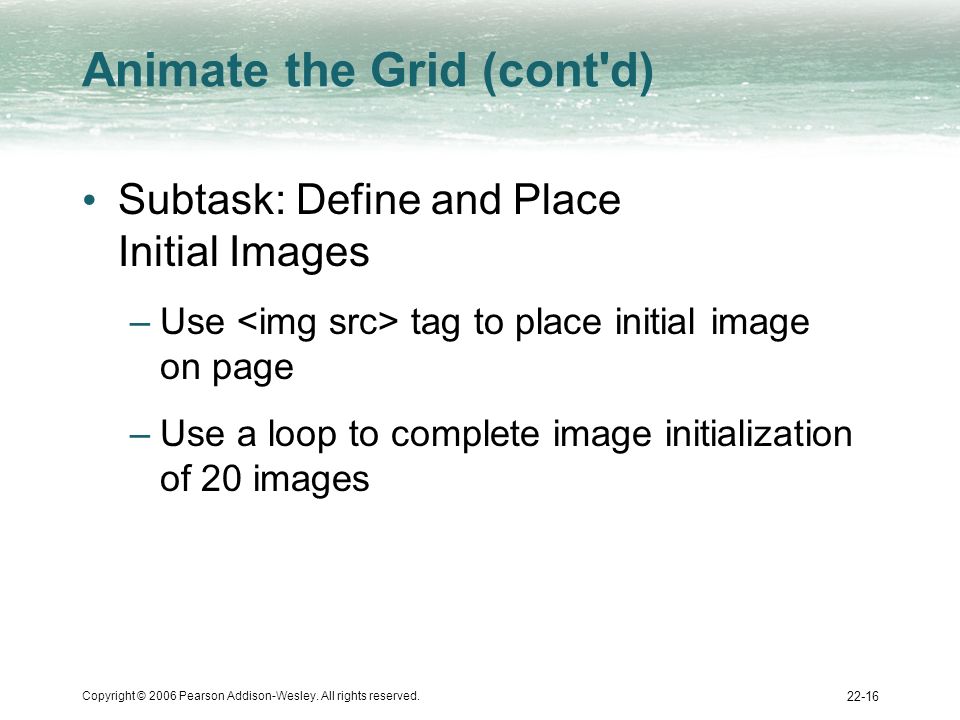 Animate the Grid (cont'd)

• Subtask: Define and Place Initial Images

– Use <img src> tag to place initial image on page

– Use a loop to complete image initialization of 20 images

Copyright © 2006 Pearson Addison-Wesley. All rights reserved.

22-16